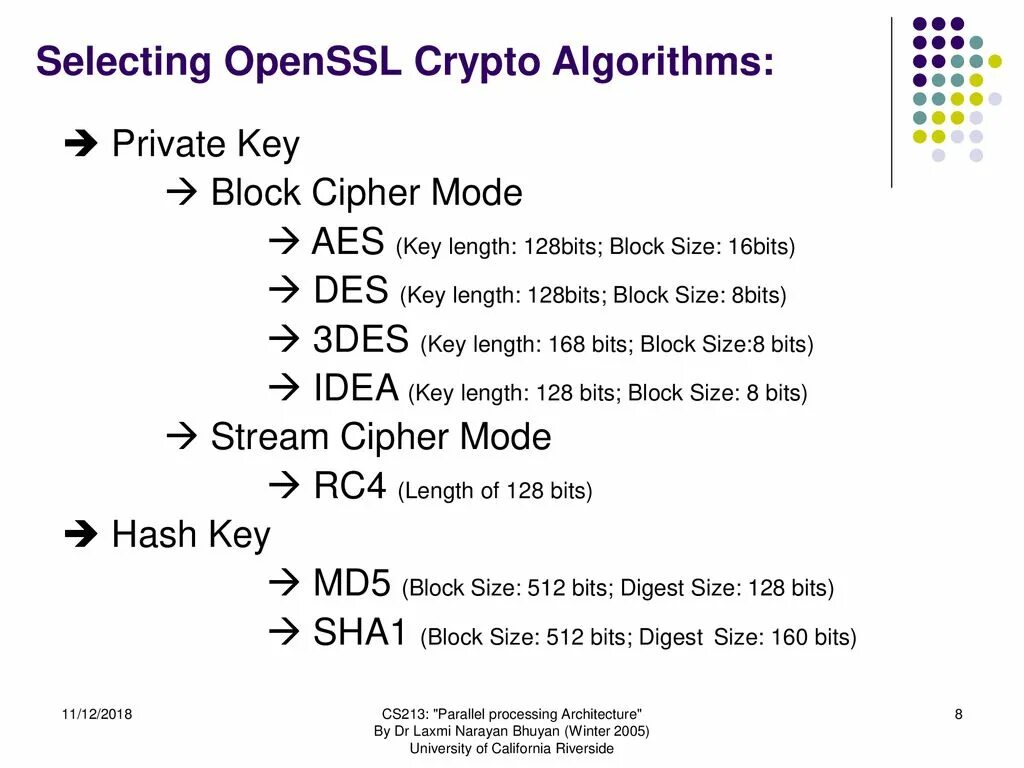 Selecting OpenSSL Crypto Algorithms:

➔ Private Key

→ Block Cipher Mode

→ AES (Key length: 128bits; Block Size: 16bits)

→ DES (Key length: 128bits; Block Size: 8bits)

→ 3DES (Key length: 168 bits; Block Size:8 bits)

→ IDEA (Key length: 128 bits; Block Size: 8 bits)

→ Stream Cipher Mode

→ RC4 (Length of 128 bits)

➔ Hash Key

→ MD5 (Block Size: 512 bits; Digest Size: 128 bits)

→ SHA1 (Block Size: 512 bits; Digest Size: 160 bits)

11/12/2018

CS213: "Parallel processing Architecture"
By Dr Laxmi Narayan Bhuyan (Winter 2005)
University of California Riverside

8